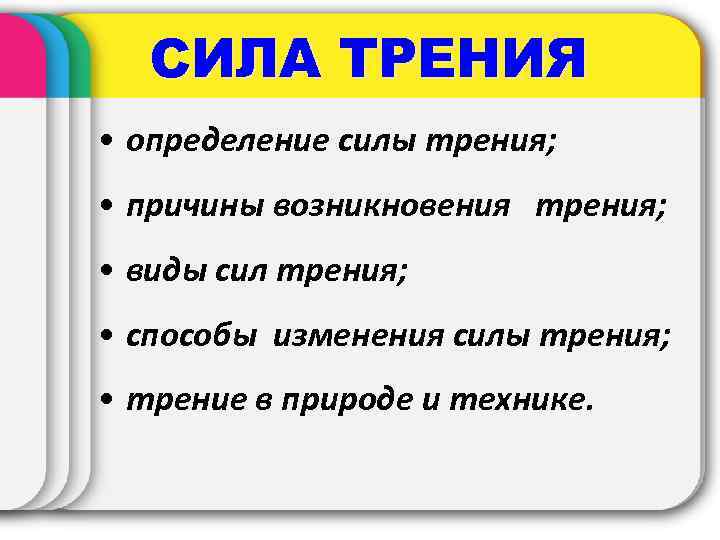 СИЛА ТРЕНИЯ

• определение силы трения;
• причины возникновения трения;
• виды сил трения;
• способы изменения силы трения;
• трение в природе и технике.